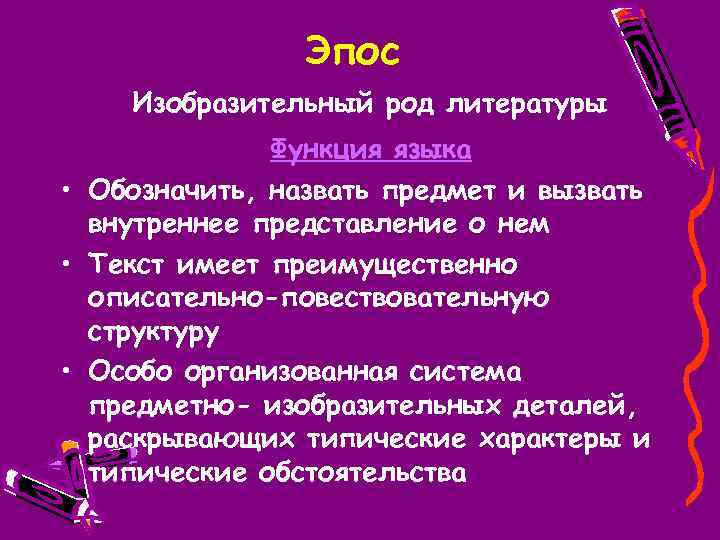 Эпос

Изобразительный род литературы

Функция языка

• Обозначить, назвать предмет и вызвать внутреннее представление о нем

• Текст имеет преимущественно описательно-повествовательную структуру

• Особо организованная система предметно- изобразительных деталей, раскрывающих типические характеры и типические обстоятельства